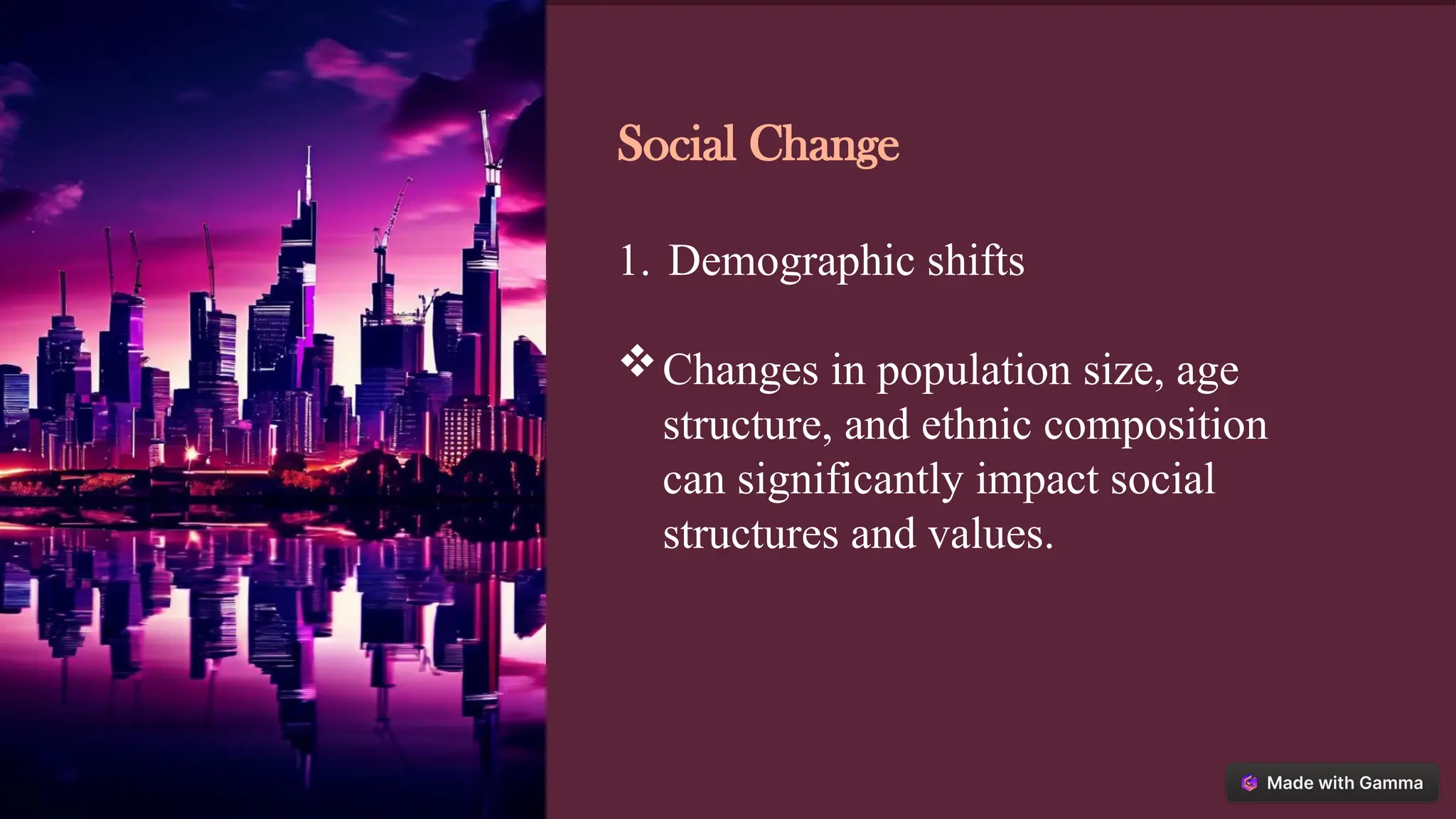 Social Change

1. Demographic shifts

❖ Changes in population size, age structure, and ethnic composition can significantly impact social structures and values.

Made with Gamma